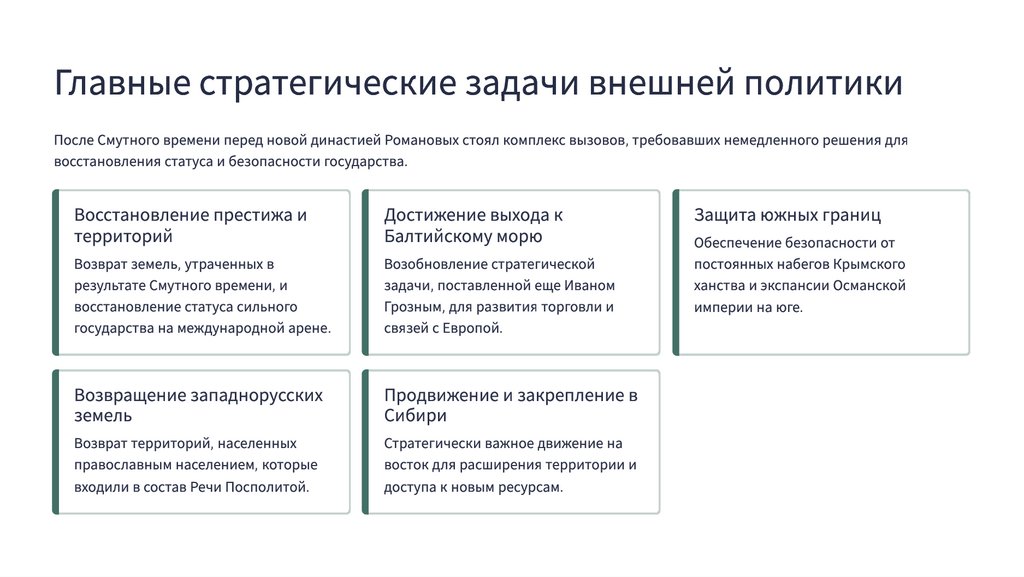 Главные стратегические задачи внешней политики

После Смутного времени перед новой династией Романовых стоял комплекс вызовов, требовавших немедленного решения для восстановления статуса и безопасности государства.

Восстановление престижа и территорий

Возврат земель, утраченных в результате Смутного времени, и восстановление статуса сильного государства на международной арене.

Достижение выхода к Балтийскому морю

Возобновление стратегической задачи, поставленной еще Иваном Грозным, для развития торговли и связей с Европой.

Защита южных границ

Обеспечение безопасности от постоянных набегов Крымского ханства и экспансии Османской империи на юге.

Возвращение западнорусских земель

Возврат территорий, населенных православным населением, которые входили в состав Речи Посполитой.

Продвижение и закрепление в Сибири

Стратегически важное движение на восток для расширения территории и доступа к новым ресурсам.